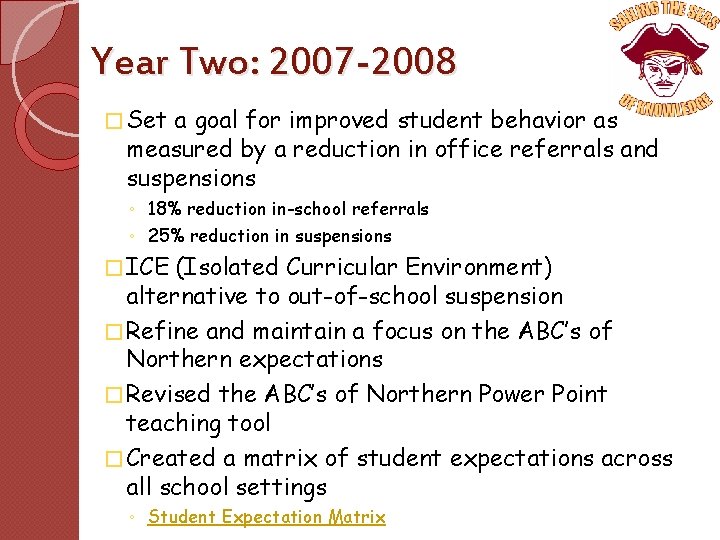 SAILING THE SEAS OF KNOWLEDGE

Year Two: 2007-2008

□ Set a goal for improved student behavior as measured by a reduction in office referrals and suspensions
◦ 18% reduction in-school referrals
◦ 25% reduction in suspensions

□ ICE (Isolated Curricular Environment) alternative to out-of-school suspension

□ Refine and maintain a focus on the ABC's of Northern expectations

□ Revised the ABC's of Northern Power Point teaching tool

□ Created a matrix of student expectations across all school settings
◦ Student Expectation Matrix